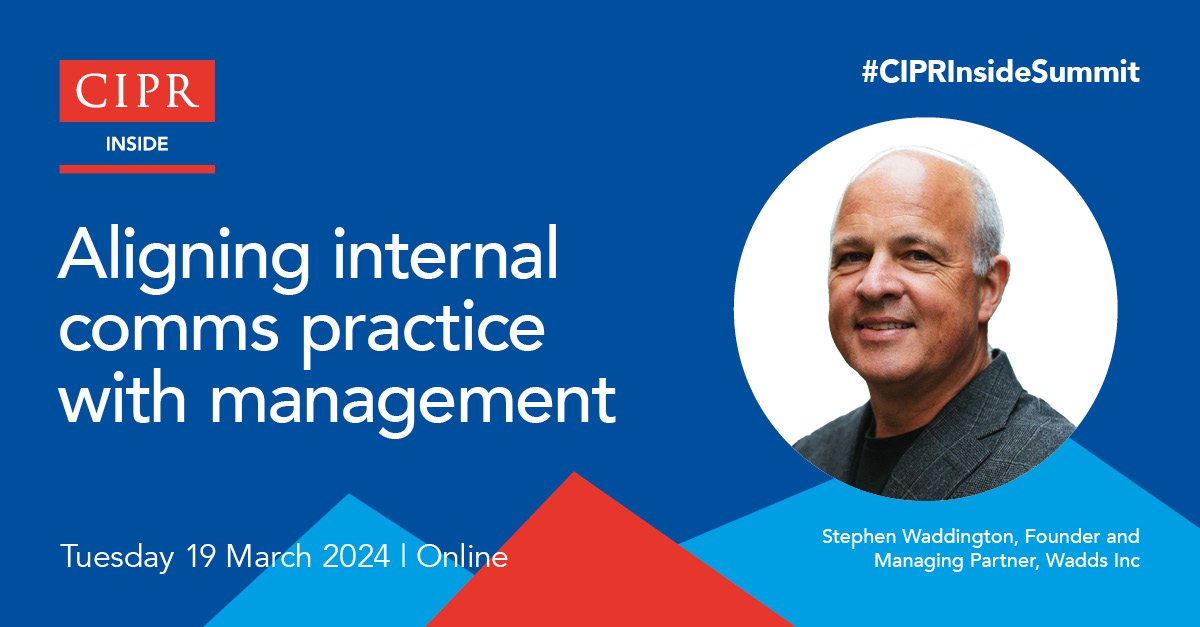 CIPR
INSIDE

#CIPRInsideSummit

Aligning internal comms practice with management

Tuesday 19 March 2024 | Online

Stephen Waddington, Founder and Managing Partner, Wadds Inc